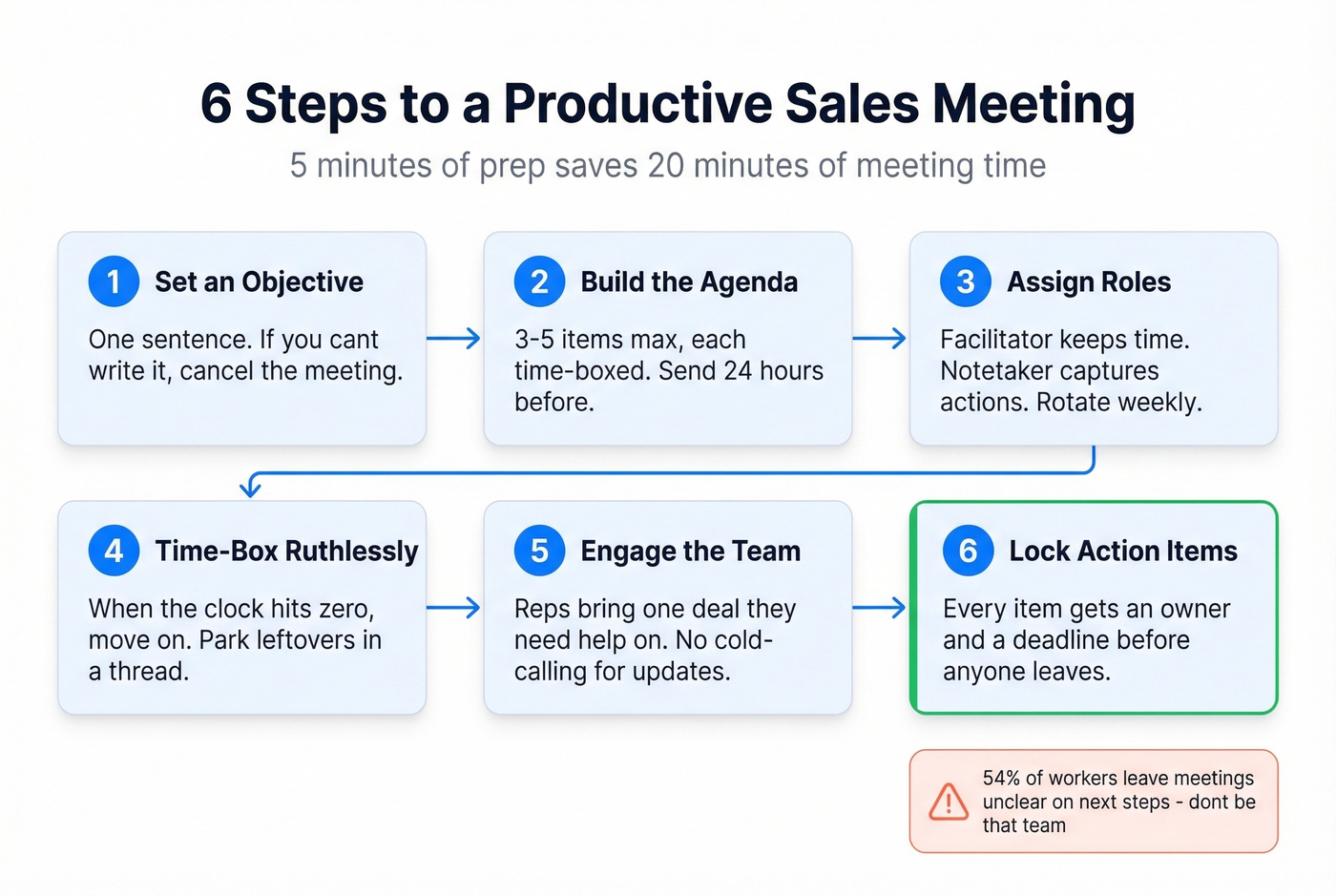 6 Steps to a Productive Sales Meeting

5 minutes of prep saves 20 minutes of meeting time

1 Set an Objective

One sentence. If you cant write it, cancel the meeting.

2 Build the Agenda

3-5 items max, each time-boxed. Send 24 hours before.

3 Assign Roles

Facilitator keeps time. Notetaker captures actions. Rotate weekly.

4 Time-Box Ruthlessly

When the clock hits zero, move on. Park leftovers in a thread.

5 Engage the Team

Reps bring one deal they need help on. No cold-calling for updates.

6 Lock Action Items

Every item gets an owner and a deadline before anyone leaves.

54% of workers leave meetings unclear on next steps - dont be that team